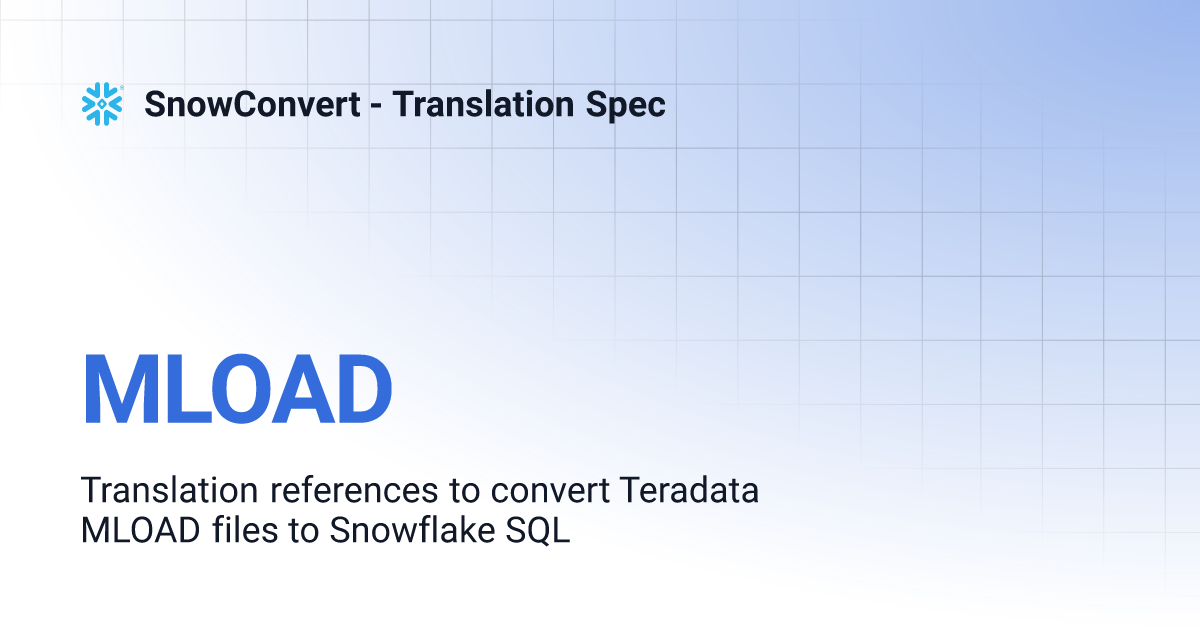 SnowConvert - Translation Spec

MLOAD

Translation references to convert Teradata MLOAD files to Snowflake SQL